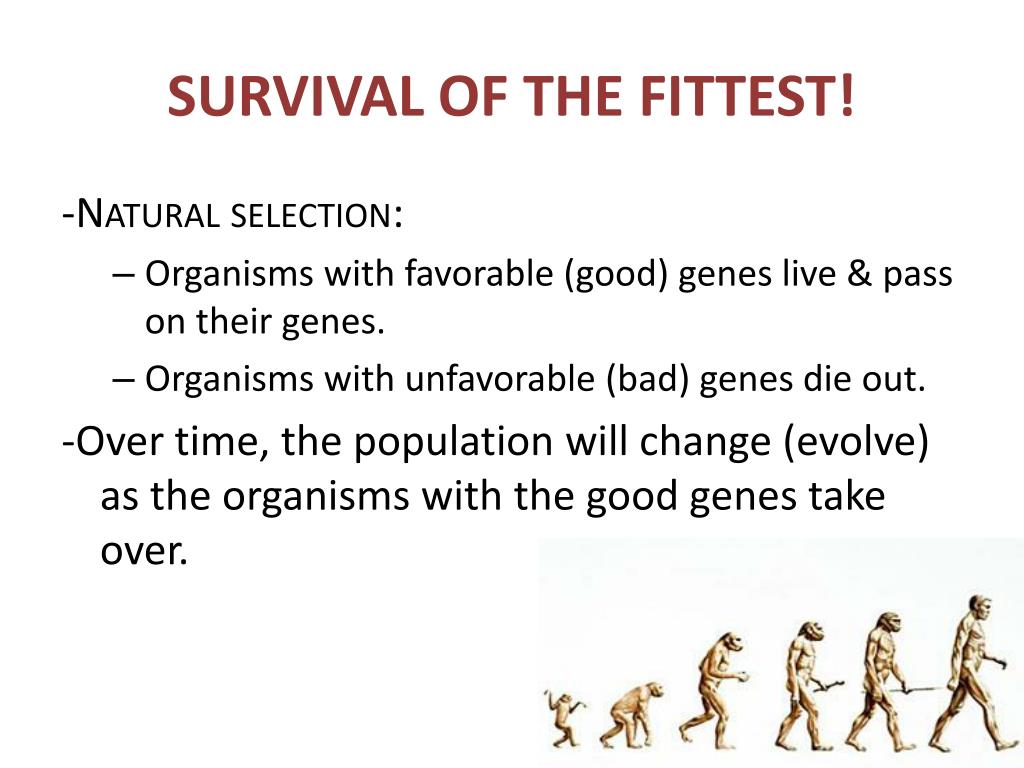 SURVIVAL OF THE FITTEST!

-NATURAL SELECTION:

– Organisms with favorable (good) genes live & pass on their genes.

– Organisms with unfavorable (bad) genes die out.

-Over time, the population will change (evolve) as the organisms with the good genes take over.